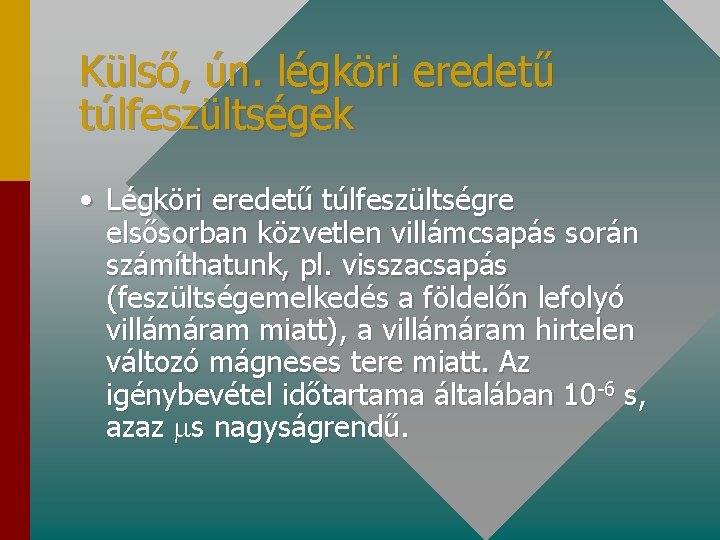 Külső, ún. légköri eredetű túlfeszültségek

• Légköri eredetű túlfeszültségre elsősorban közvetlen villámcsapás során számíthatunk, pl. visszacsapás (feszültségemelkedés a földelőn lefolyó villámáram miatt), a villámáram hirtelen változó mágneses tere miatt. Az igénybevétel időtartama általában $10^{-6}$ s, azaz $\mu$s nagyságrendű.